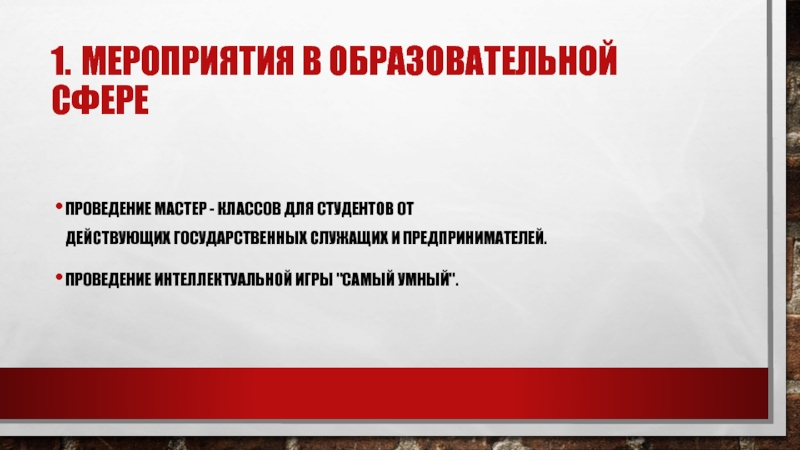 1. МЕРОПРИЯТИЯ В ОБРАЗОВАТЕЛЬНОЙ СФЕРЕ

• ПРОВЕДЕНИЕ МАСТЕР - КЛАССОВ ДЛЯ СТУДЕНТОВ ОТ ДЕЙСТВУЮЩИХ ГОСУДАРСТВЕННЫХ СЛУЖАЩИХ И ПРЕДПРИНИМАТЕЛЕЙ.

• ПРОВЕДЕНИЕ ИНТЕЛЛЕКТУАЛЬНОЙ ИГРЫ "САМЫЙ УМНЫЙ".